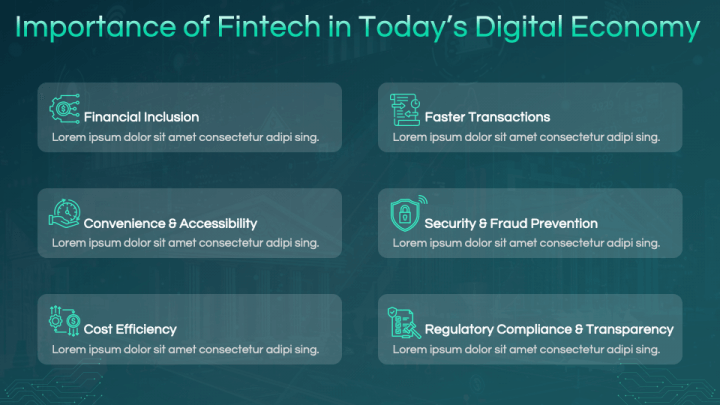 Importance of Fintech in Today's Digital Economy

Financial Inclusion
Lorem ipsum dolor sit amet consectetur adipi sing.

Convenience & Accessibility
Lorem ipsum dolor sit amet consectetur adipi sing.

Cost Efficiency
Lorem ipsum dolor sit amet consectetur adipi sing.

Faster Transactions
Lorem ipsum dolor sit amet consectetur adipi sing.

Security & Fraud Prevention
Lorem ipsum dolor sit amet consectetur adipi sing.

Regulatory Compliance & Transparency
Lorem ipsum dolor sit amet consectetur adipi sing.